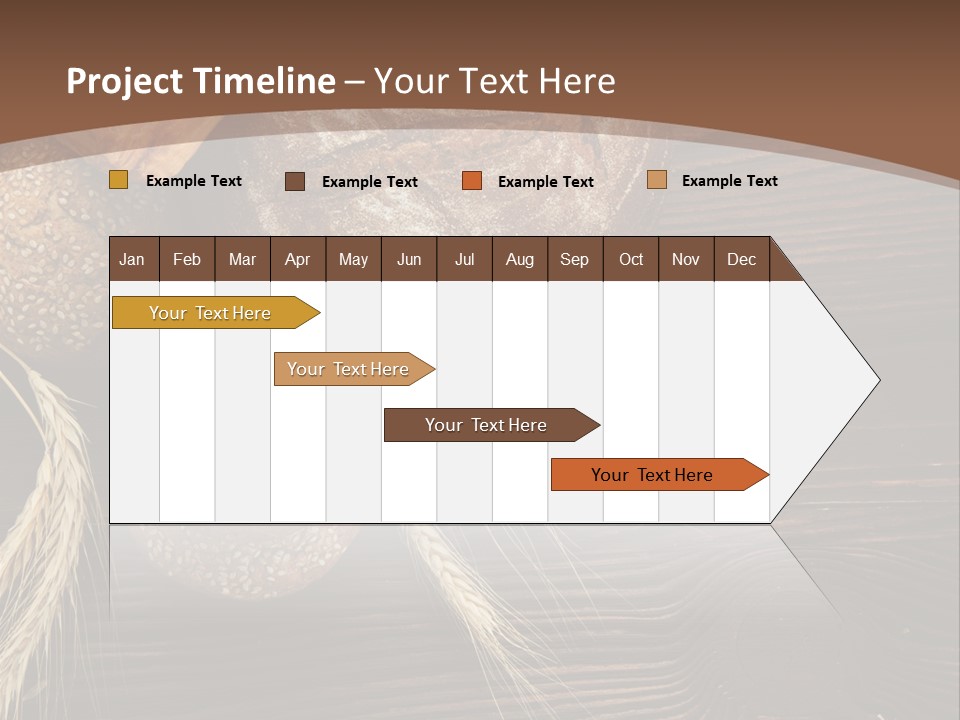 Project Timeline – Your Text Here

Example Text
Example Text
Example Text
Example Text

| Jan | Feb | Mar | Apr | May | Jun | Jul | Aug | Sep | Oct | Nov | Dec |
|---|---|---|---|---|---|---|---|---|---|---|---|

Your Text Here
Your Text Here
Your Text Here
Your Text Here